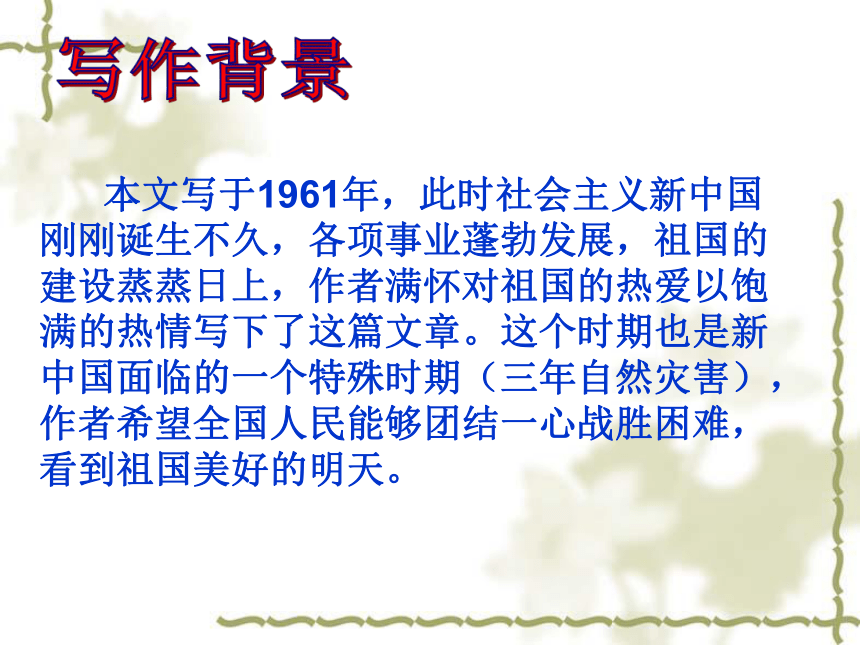 写作背景

本文写于1961年，此时社会主义新中国刚刚诞生不久，各项事业蓬勃发展，祖国的建设蒸蒸日上，作者满怀对祖国的热爱以饱满的热情写下了这篇文章。这个时期也是新中国面临的一个特殊时期（三年自然灾害），作者希望全国人民能够团结一心战胜困难，看到祖国美好的明天。